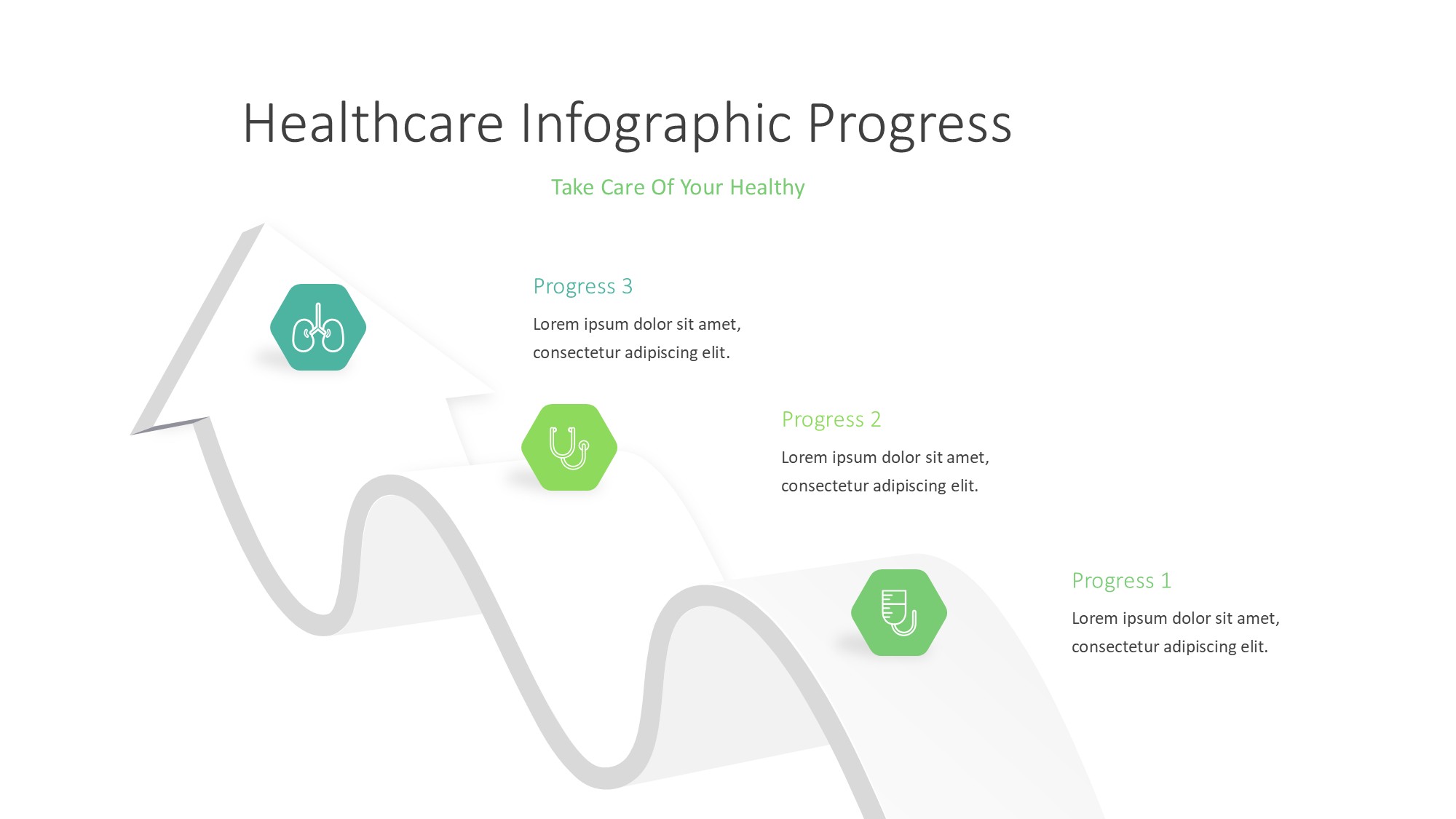 Healthcare Infographic Progress

Take Care Of Your Healthy

Progress 3

Lorem ipsum dolor sit amet, consectetur adipiscing elit.

Progress 2

Lorem ipsum dolor sit amet, consectetur adipiscing elit.

Progress 1

Lorem ipsum dolor sit amet, consectetur adipiscing elit.